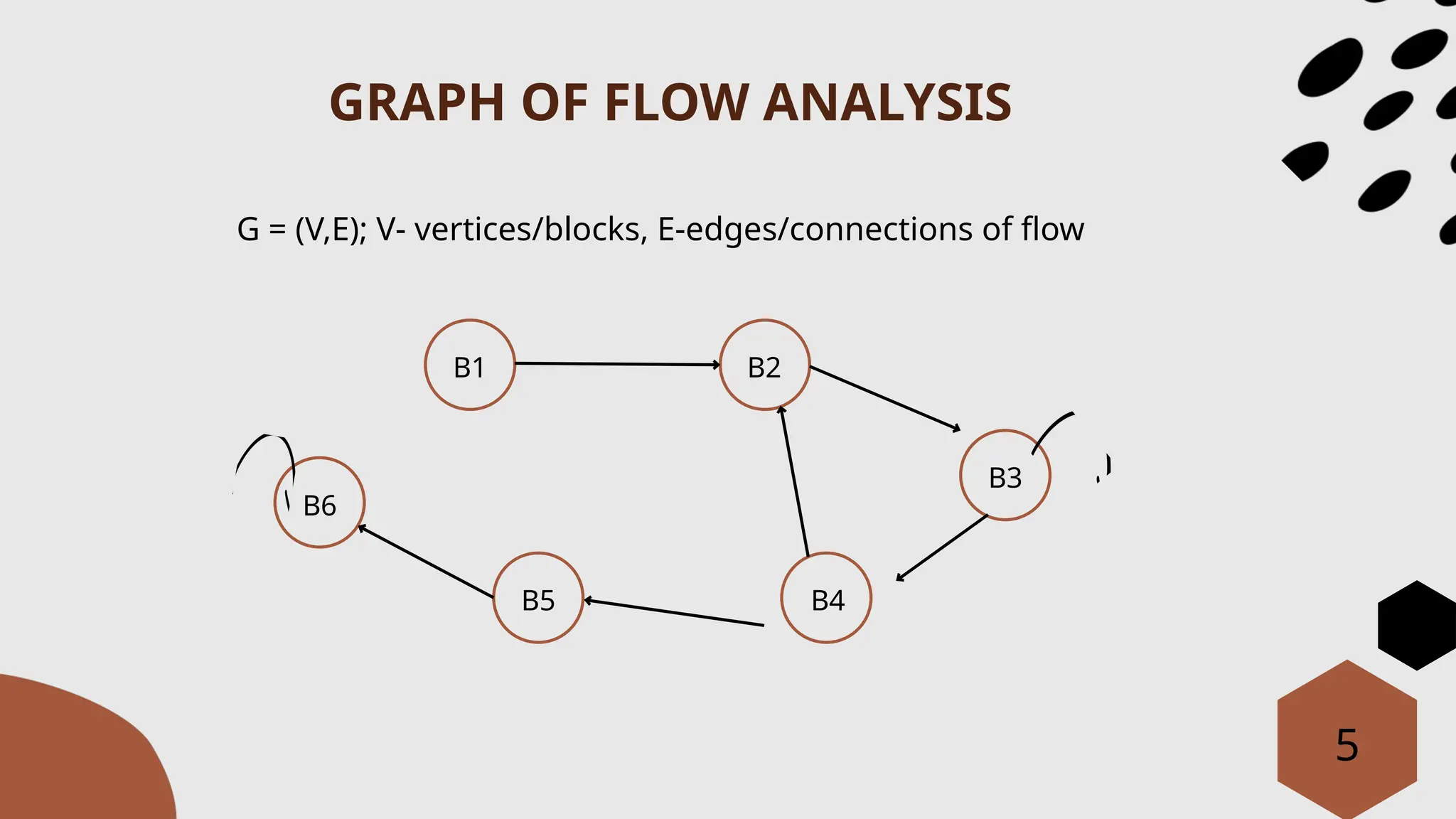 GRAPH OF FLOW ANALYSIS

G = (V,E); V- vertices/blocks, E-edges/connections of flow

B1

B2

B3

B6

B5

B4

5